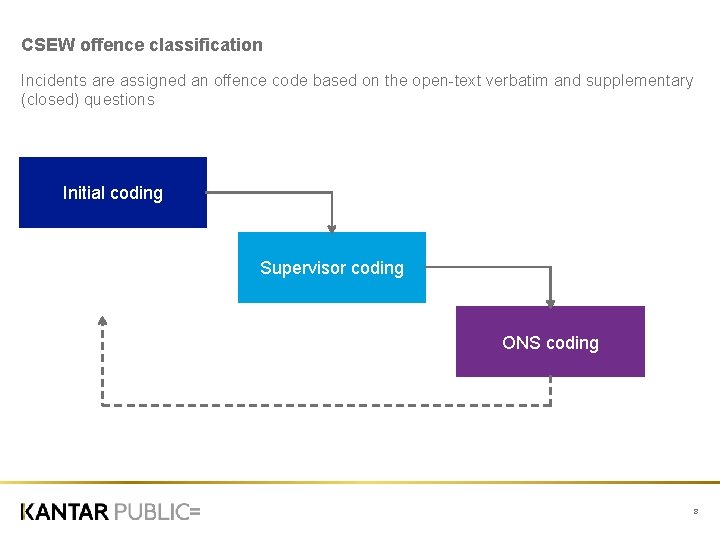 CSEW offence classification

Incidents are assigned an offence code based on the open-text verbatim and supplementary (closed) questions

Initial coding

Supervisor coding

ONS coding

KANTAR PUBLIC=

8